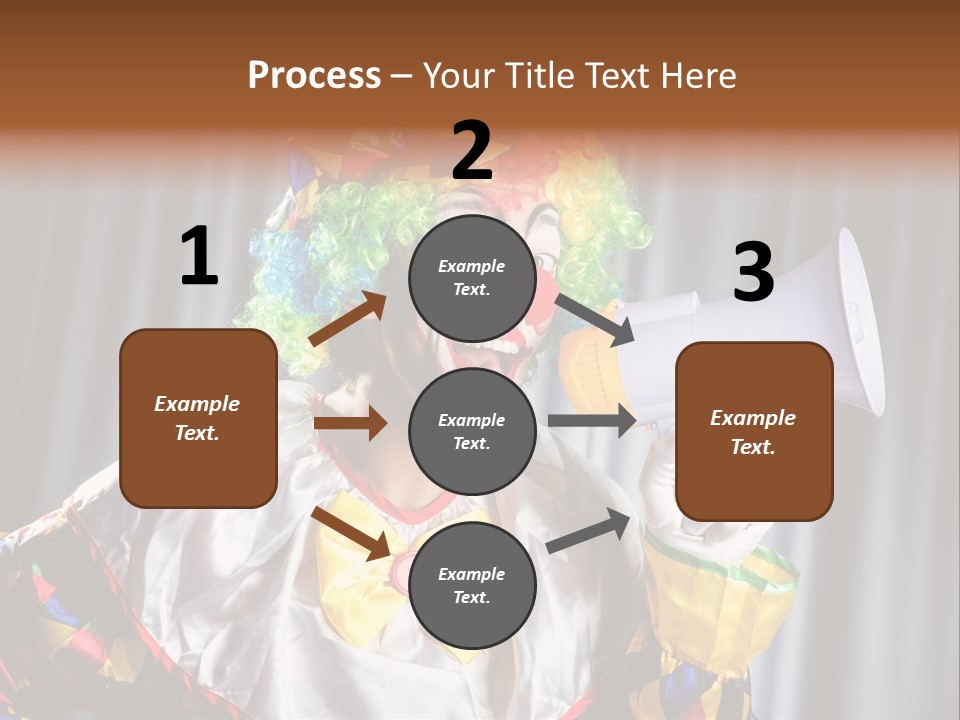 Process – Your Title Text Here

1

Example Text.

2

Example Text.

Example Text.

Example Text.

3

Example Text.